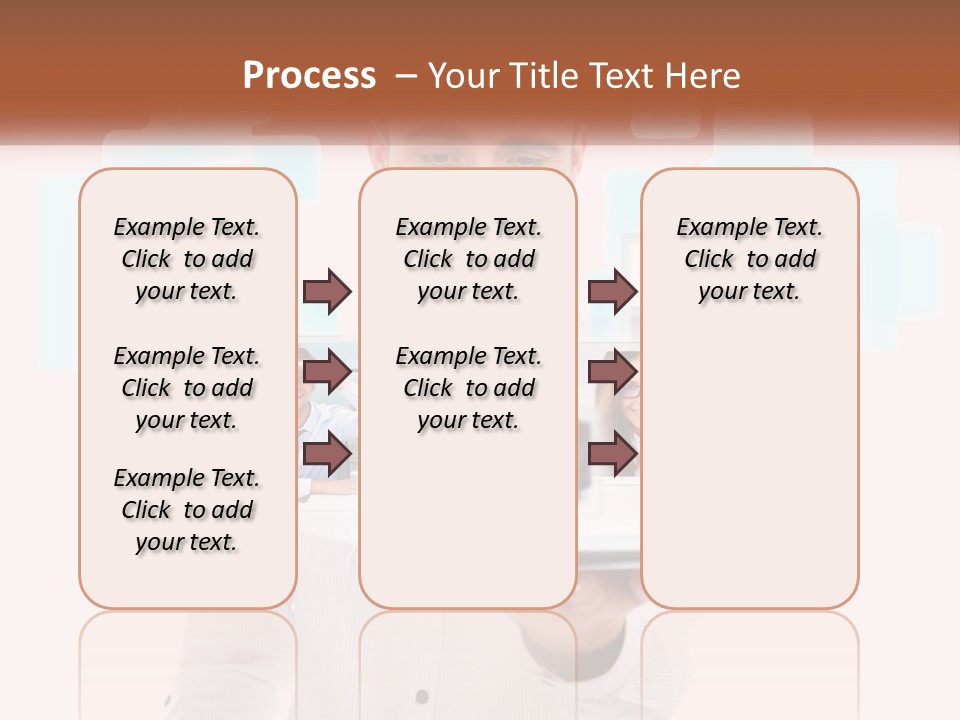 Process – Your Title Text Here

Example Text. Click to add your text.

Example Text. Click to add your text.

Example Text. Click to add your text.

Example Text. Click to add your text.

Example Text. Click to add your text.

Example Text. Click to add your text.